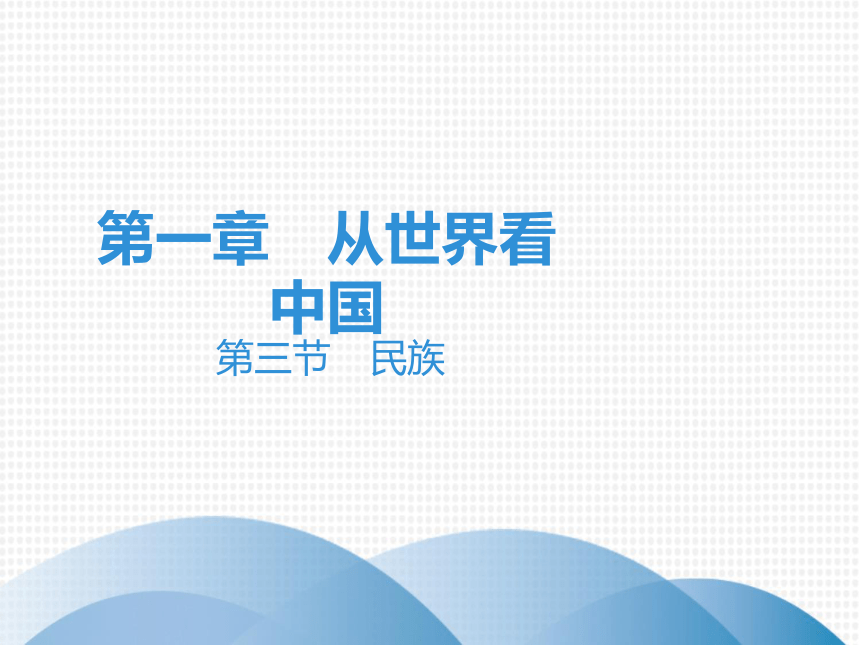 第一章　从世界看中国

第三节　民族